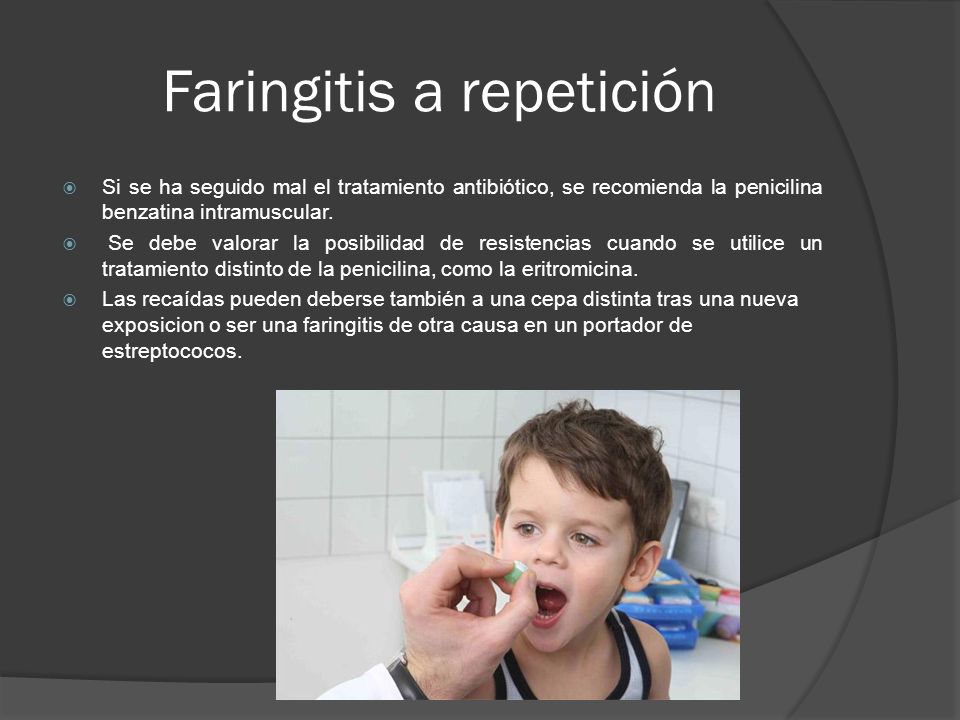 Faringitis a repetición

Si se ha seguido mal el tratamiento antibiótico, se recomienda la penicilina benzatina intramuscular.

Se debe valorar la posibilidad de resistencias cuando se utilice un tratamiento distinto de la penicilina, como la eritromicina.

Las recaídas pueden deberse también a una cepa distinta tras una nueva exposicion o ser una faringitis de otra causa en un portador de estreptococos.